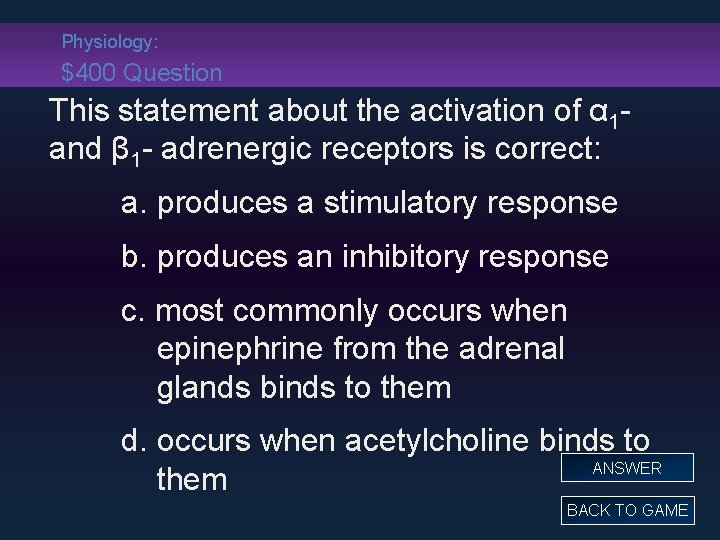 Physiology:
$400 Question

This statement about the activation of $\alpha_1$- and $\beta_1$- adrenergic receptors is correct:

a. produces a stimulatory response

b. produces an inhibitory response

c. most commonly occurs when epinephrine from the adrenal glands binds to them

d. occurs when acetylcholine binds to them

ANSWER

BACK TO GAME